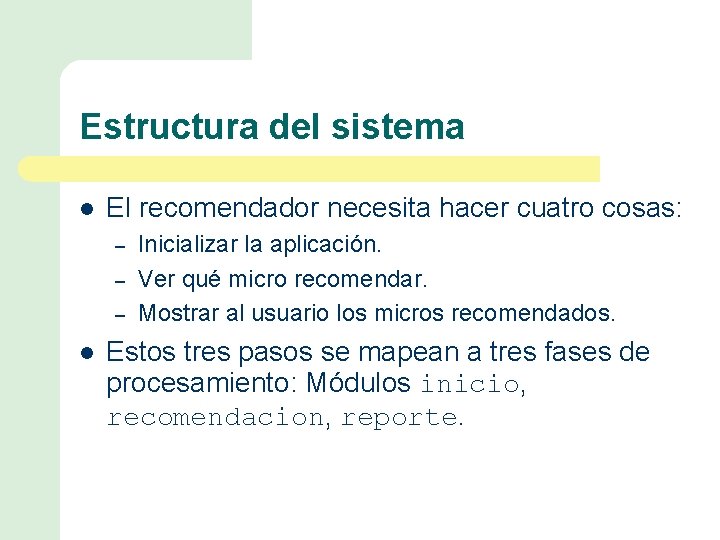 Estructura del sistema

- El recomendador necesita hacer cuatro cosas:
  – Inicializar la aplicación.
  – Ver qué micro recomendar.
  – Mostrar al usuario los micros recomendados.
- Estos tres pasos se mapean a tres fases de procesamiento: Módulos inicio, recomendacion, reporte.